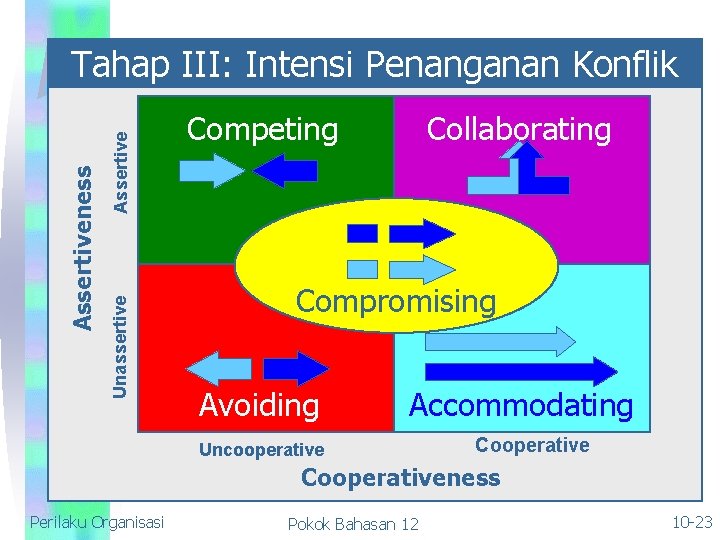 Tahap III: Intensi Penanganan Konflik

Assertiveness

Assertive

Unassertive

Competing

Collaborating

Compromising

Avoiding

Accommodating

Uncooperative

Cooperative

Cooperativeness

Perilaku Organisasi

Pokok Bahasan 12

10-23